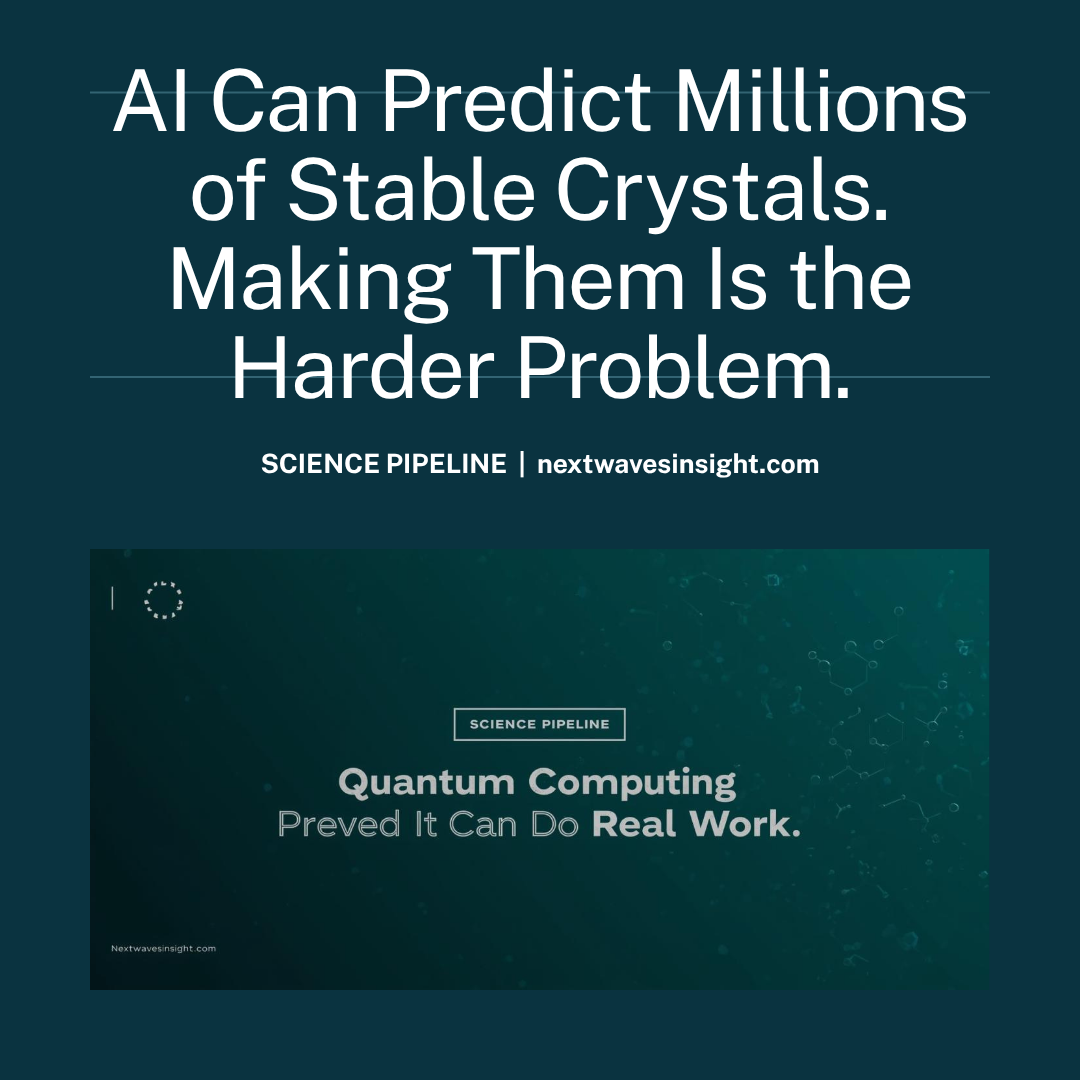 AI Can Predict Millions of Stable Crystals. Making Them Is the Harder Problem.

SCIENCE PIPELINE | nextwavesinsight.com

SCIENCE PIPELINE

Quantum Computing
Preved It Can Do Real Work.

Nextwavesinsight.com